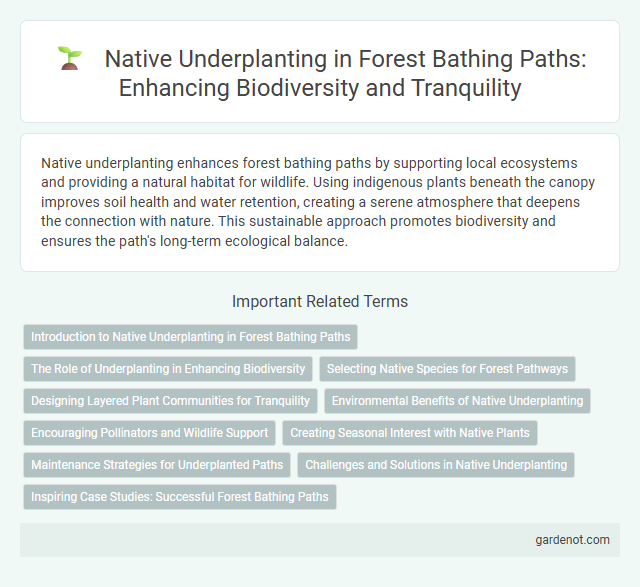 Native Underplanting in Forest Bathing Paths: Enhancing Biodiversity and Tranquility

Native underplanting enhances forest bathing paths by supporting local ecosystems and providing a natural habitat for wildlife. Using indigenous plants beneath the canopy improves soil health and water retention, creating a serene atmosphere that deepens the connection with nature. This sustainable approach promotes biodiversity and ensures the path's long-term ecological balance.

Important Related Terms

Introduction to Native Underplanting in Forest Bathing Paths

The Role of Underplanting in Enhancing Biodiversity

Selecting Native Species for Forest Pathways

Designing Layered Plant Communities for Tranquility

Environmental Benefits of Native Underplanting

Encouraging Pollinators and Wildlife Support

Creating Seasonal Interest with Native Plants

Maintenance Strategies for Underplanted Paths

Challenges and Solutions in Native Underplanting

Inspiring Case Studies: Successful Forest Bathing Paths

gardenot.com